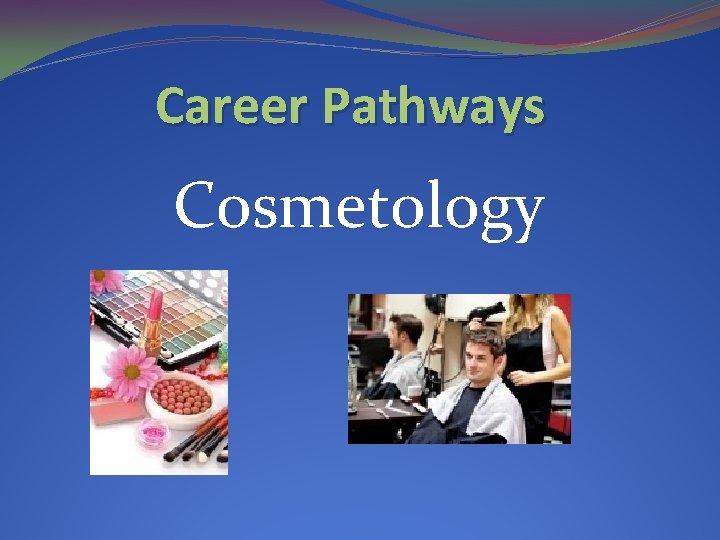 Career Pathways

Cosmetology